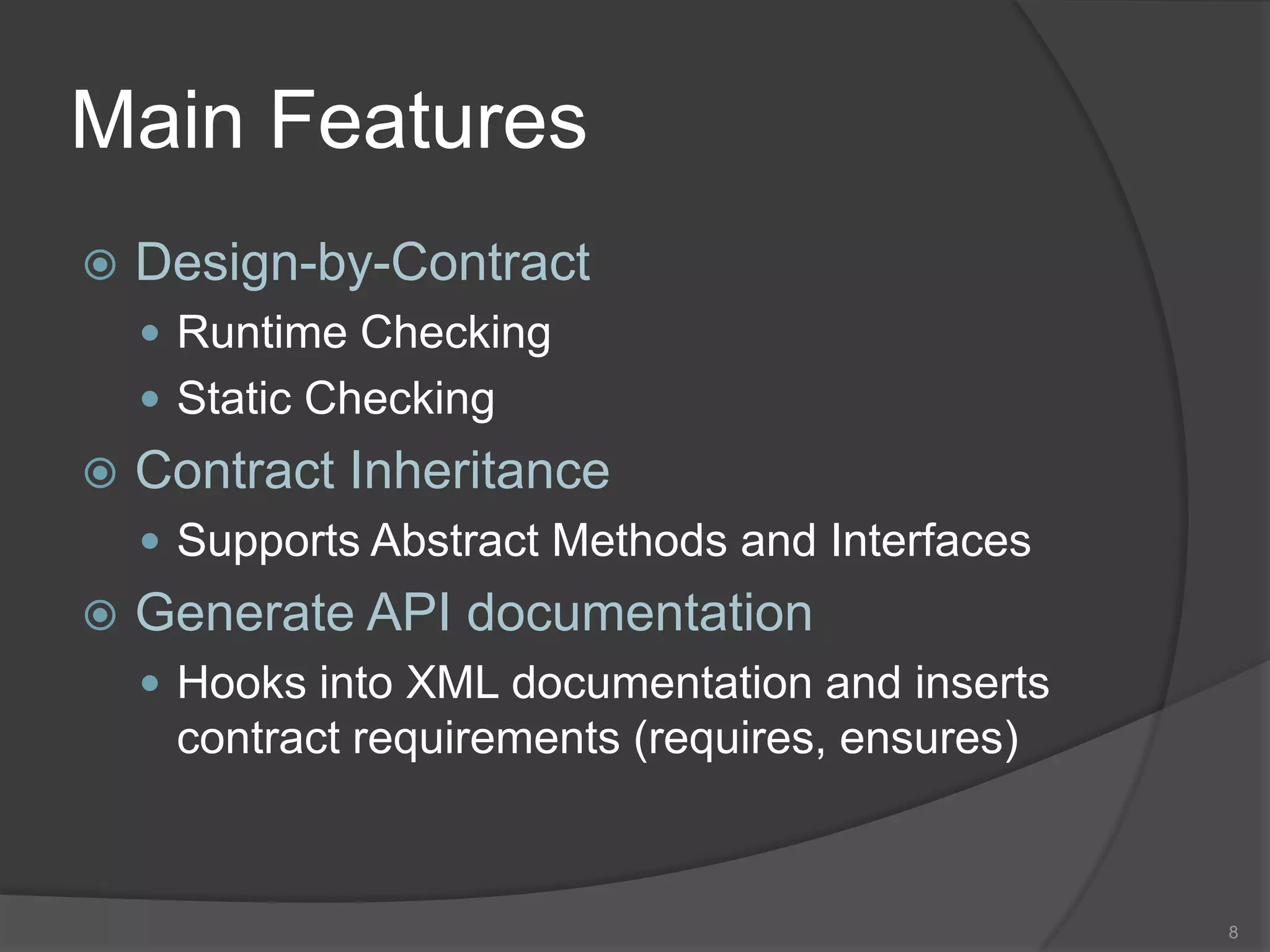 Main Features

Design-by-Contract
- Runtime Checking
- Static Checking

Contract Inheritance
- Supports Abstract Methods and Interfaces

Generate API documentation
- Hooks into XML documentation and inserts contract requirements (requires, ensures)

8